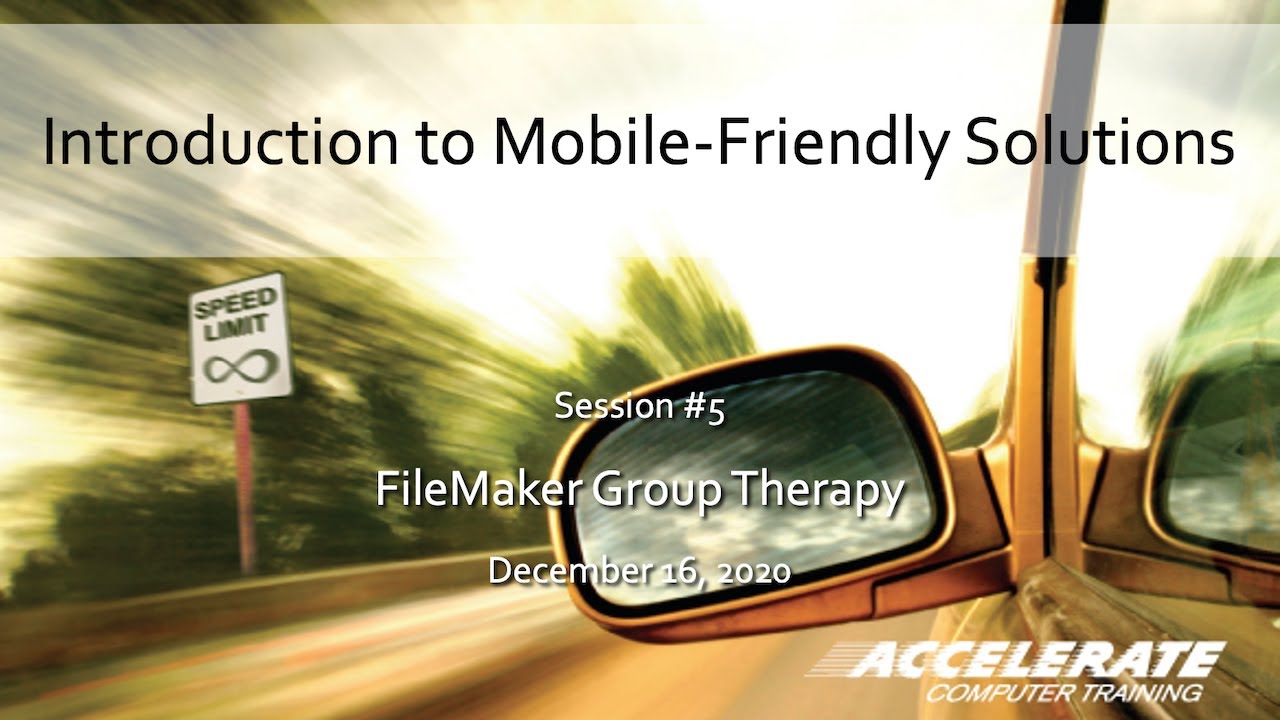 Introduction to Mobile-Friendly Solutions

SPEED LIMIT
$\infty$

Session #5

FileMaker Group Therapy

December 16, 2020

ACCELERATE
COMPUTER TRAINING